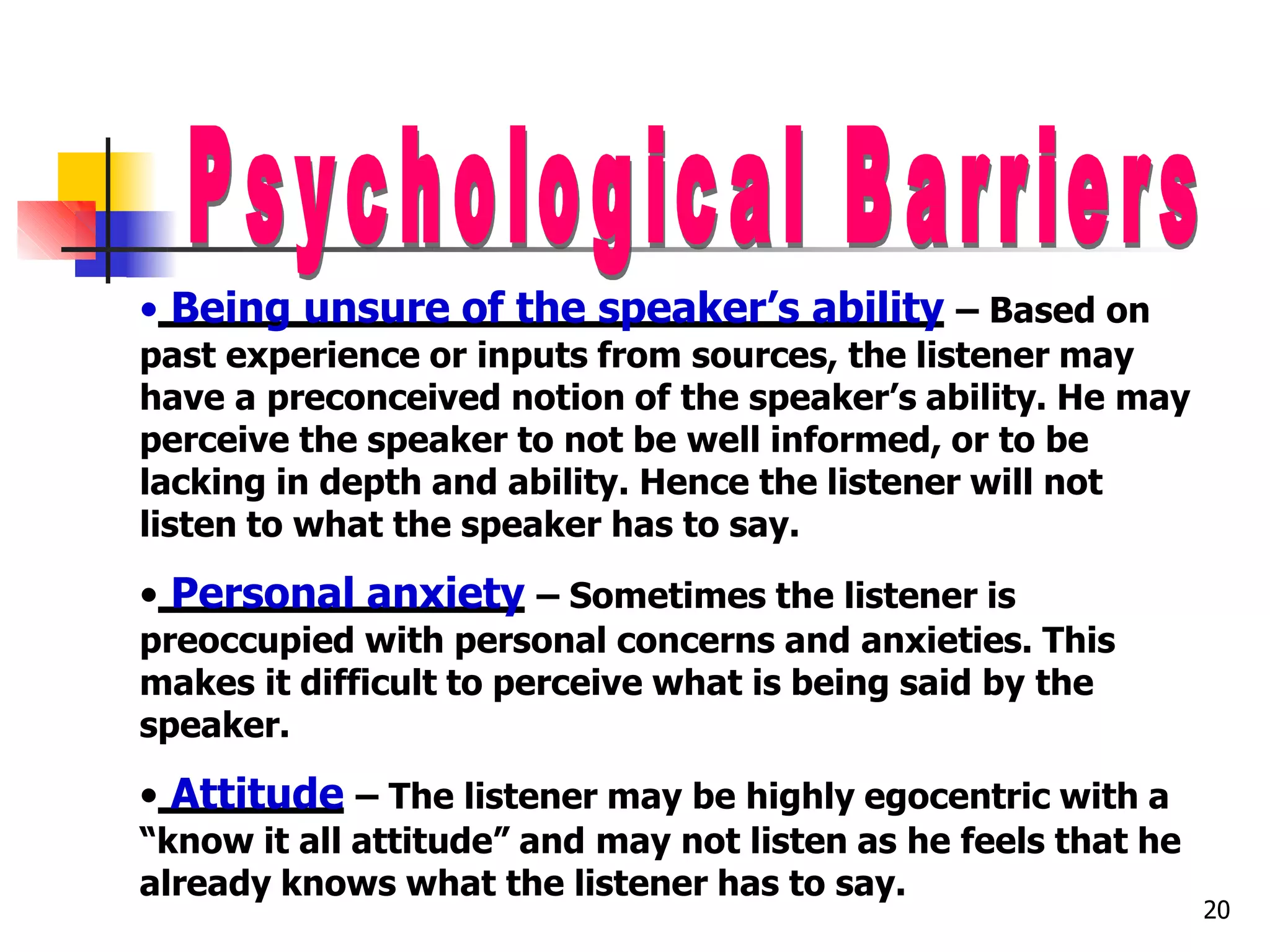 Psychological Barriers

• Being unsure of the speaker's ability – Based on past experience or inputs from sources, the listener may have a preconceived notion of the speaker's ability. He may perceive the speaker to not be well informed, or to be lacking in depth and ability. Hence the listener will not listen to what the speaker has to say.

• Personal anxiety – Sometimes the listener is preoccupied with personal concerns and anxieties. This makes it difficult to perceive what is being said by the speaker.

• Attitude – The listener may be highly egocentric with a "know it all attitude" and may not listen as he feels that he already knows what the listener has to say.

20